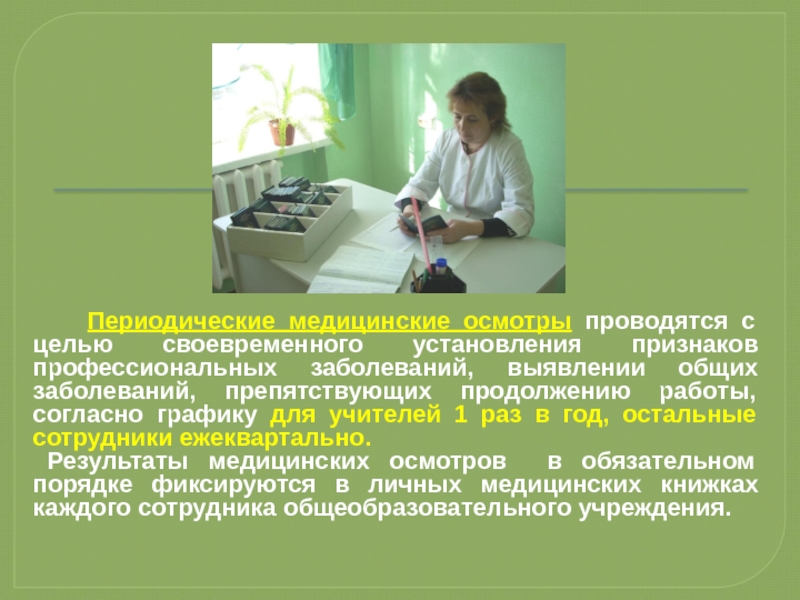 Периодические медицинские осмотры проводятся с целью своевременного установления признаков профессиональных заболеваний, выявлении общих заболеваний, препятствующих продолжению работы, согласно графику для учителей 1 раз в год, остальные сотрудники ежеквартально.

Результаты медицинских осмотров в обязательном порядке фиксируются в личных медицинских книжках каждого сотрудника общеобразовательного учреждения.